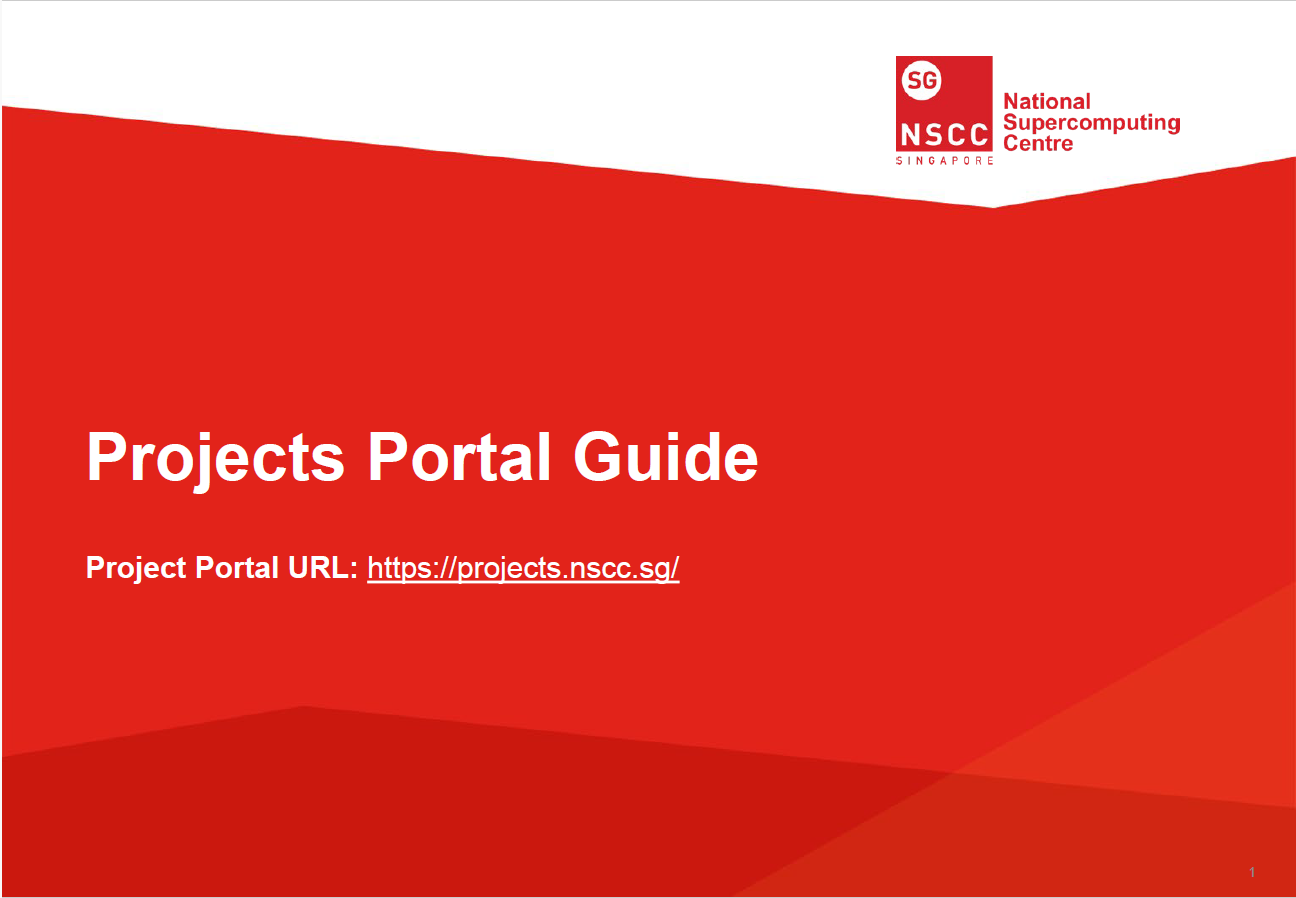 SG
NSCC
SINGAPORE
National Supercomputing Centre

Projects Portal Guide

Project Portal URL: https://projects.nscc.sg/

1